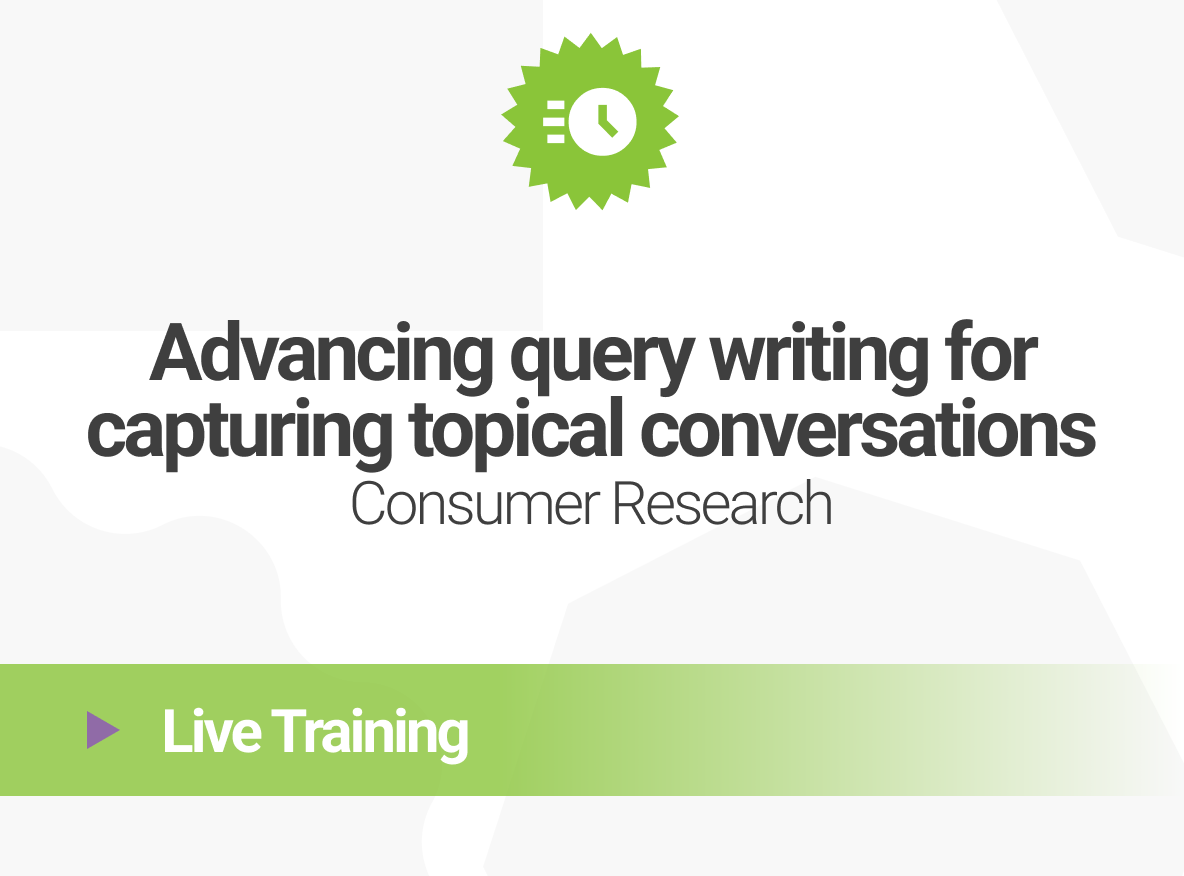 Advancing query writing for capturing topical conversations
Consumer Research

Live Training